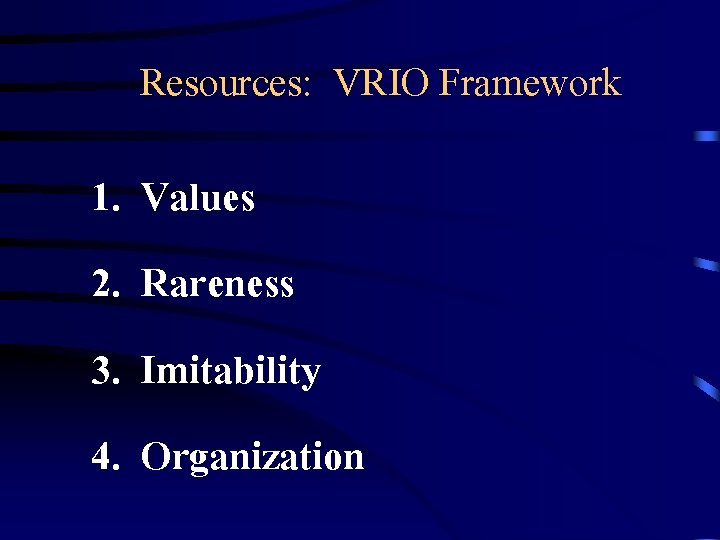 Resources: VRIO Framework

1. Values

2. Rareness

3. Imitability

4. Organization